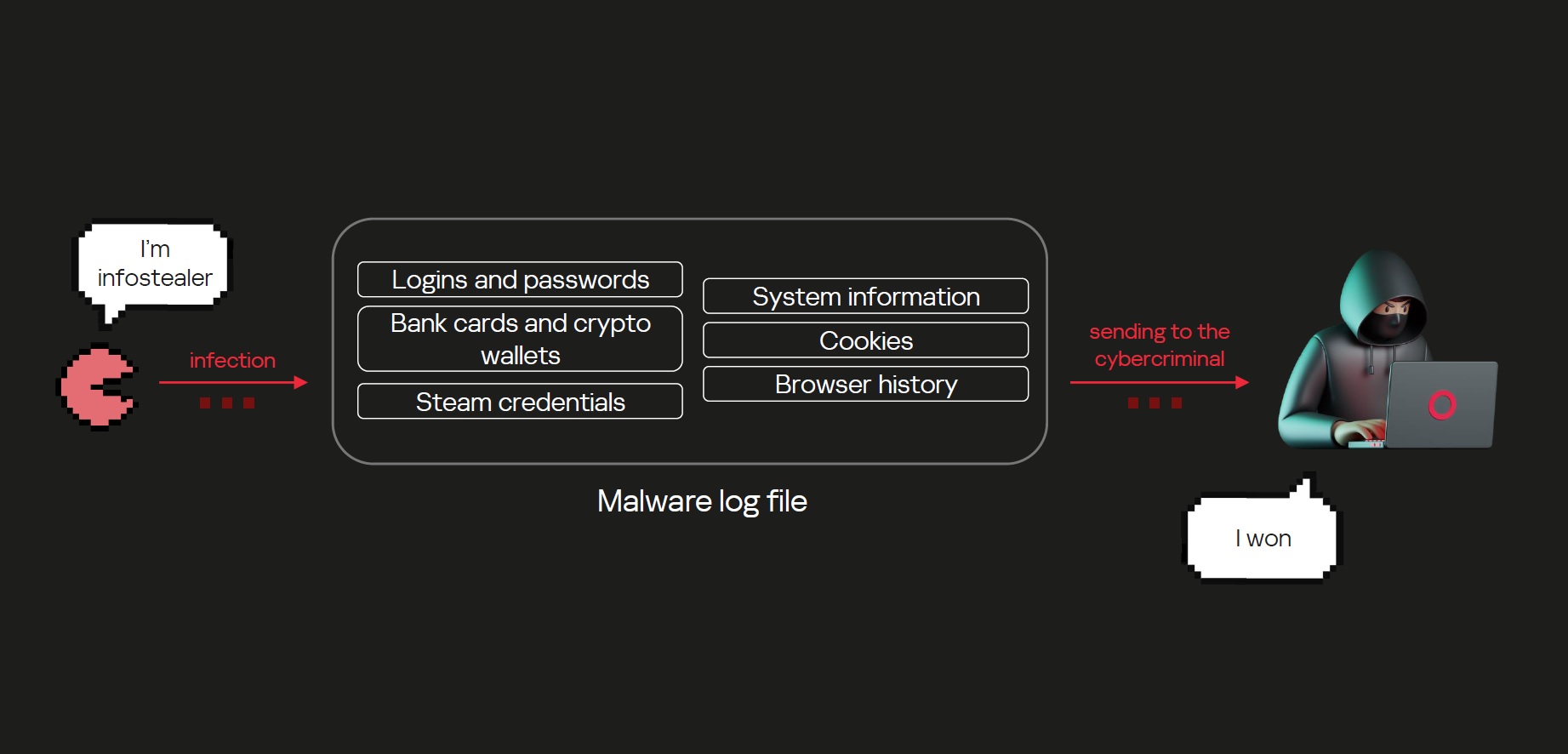 I'm infostealer

infection

Logins and passwords

Bank cards and crypto wallets

Steam credentials

System information

Cookies

Browser history

Malware log file

sending to the cybercriminal

I won